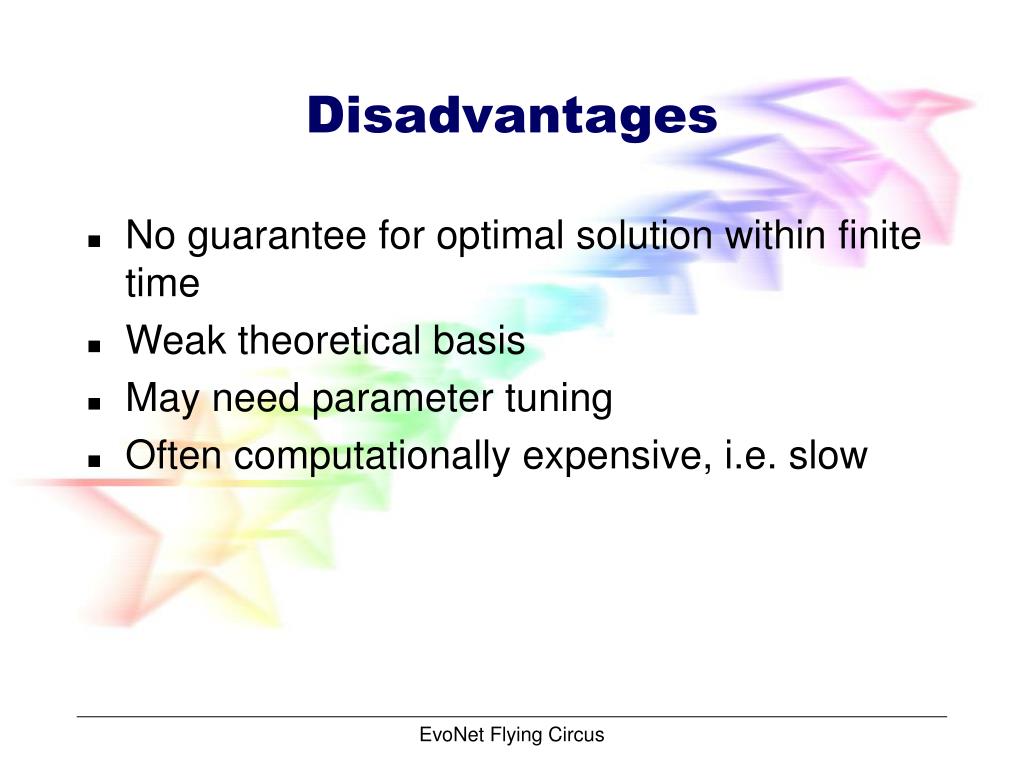 Disadvantages

- No guarantee for optimal solution within finite time
- Weak theoretical basis
- May need parameter tuning
- Often computationally expensive, i.e. slow

EvoNet Flying Circus